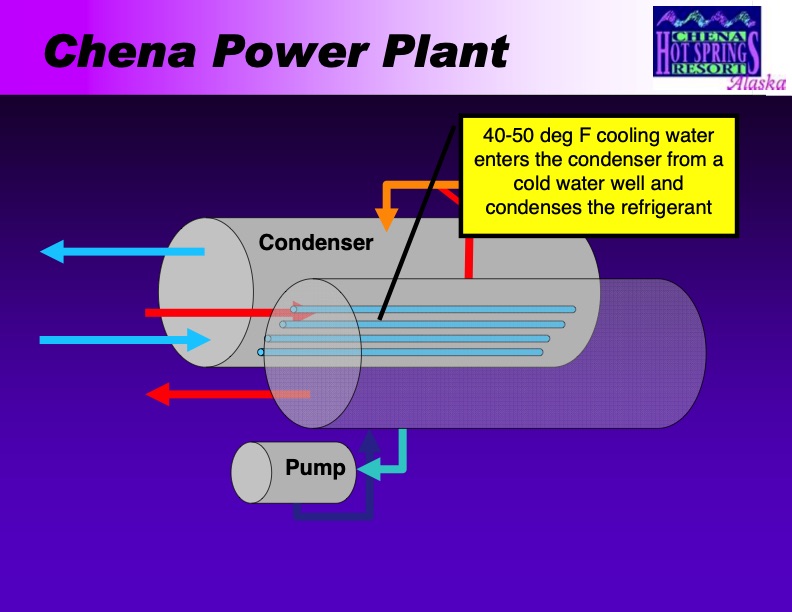 Chena Power Plant

CHENA HOT SPRINGS RESORT Alaska

40-50 deg F cooling water enters the condenser from a cold water well and condenses the refrigerant

Condenser

Pump